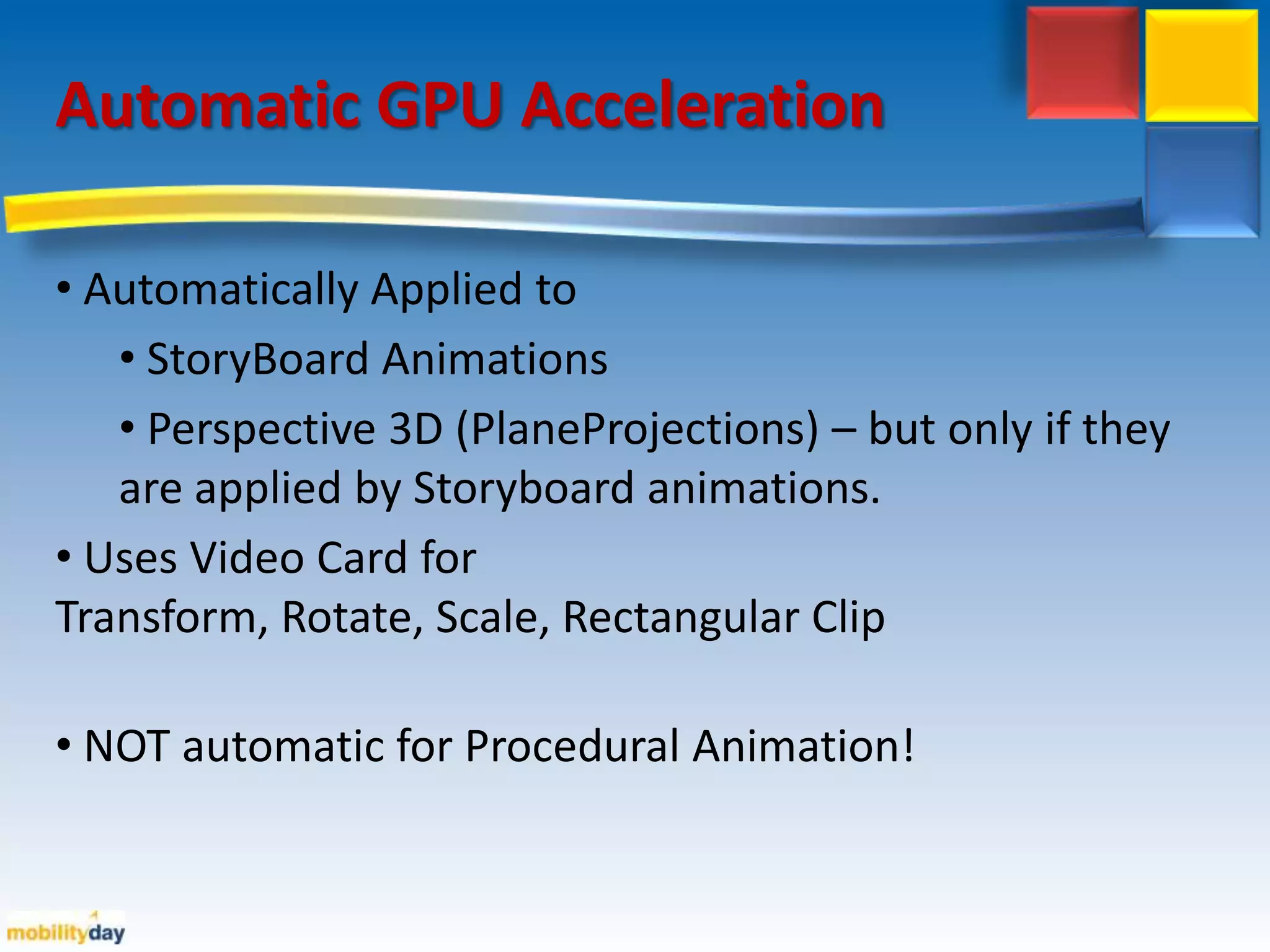 Automatic GPU Acceleration

• Automatically Applied to

• StoryBoard Animations

• Perspective 3D (PlaneProjections) – but only if they are applied by Storyboard animations.

• Uses Video Card for
Transform, Rotate, Scale, Rectangular Clip

• NOT automatic for Procedural Animation!

mobilityday